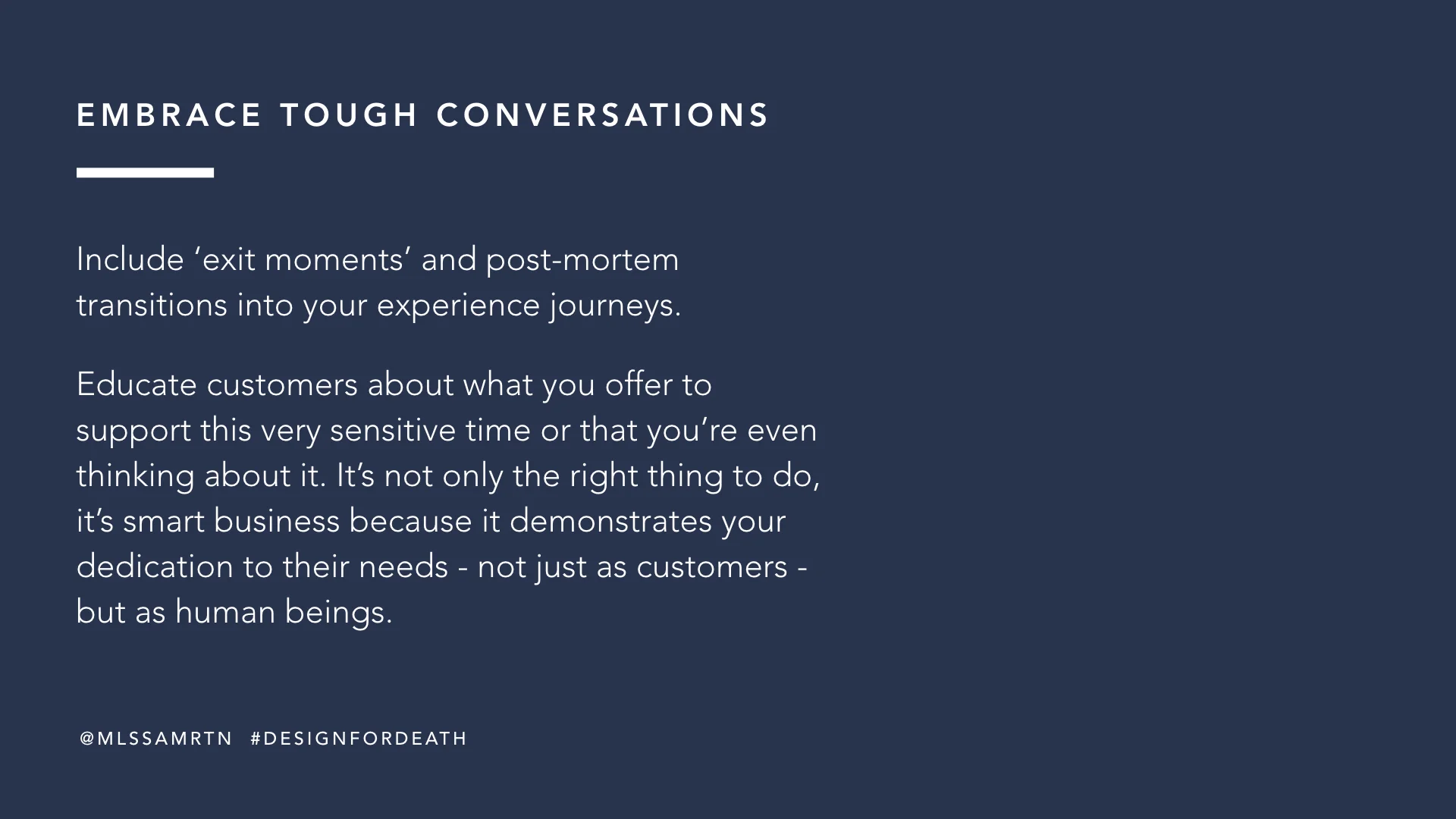 EMBRACE TOUGH CONVERSATIONS

Include ‘exit moments’ and post-mortem transitions into your experience journeys.

Educate customers about what you offer to support this very sensitive time or that you’re even thinking about it. It’s not only the right thing to do, it’s smart business because it demonstrates your dedication to their needs - not just as customers - but as human beings.

@MLSSAMRTN #DESIGNFORDEATH